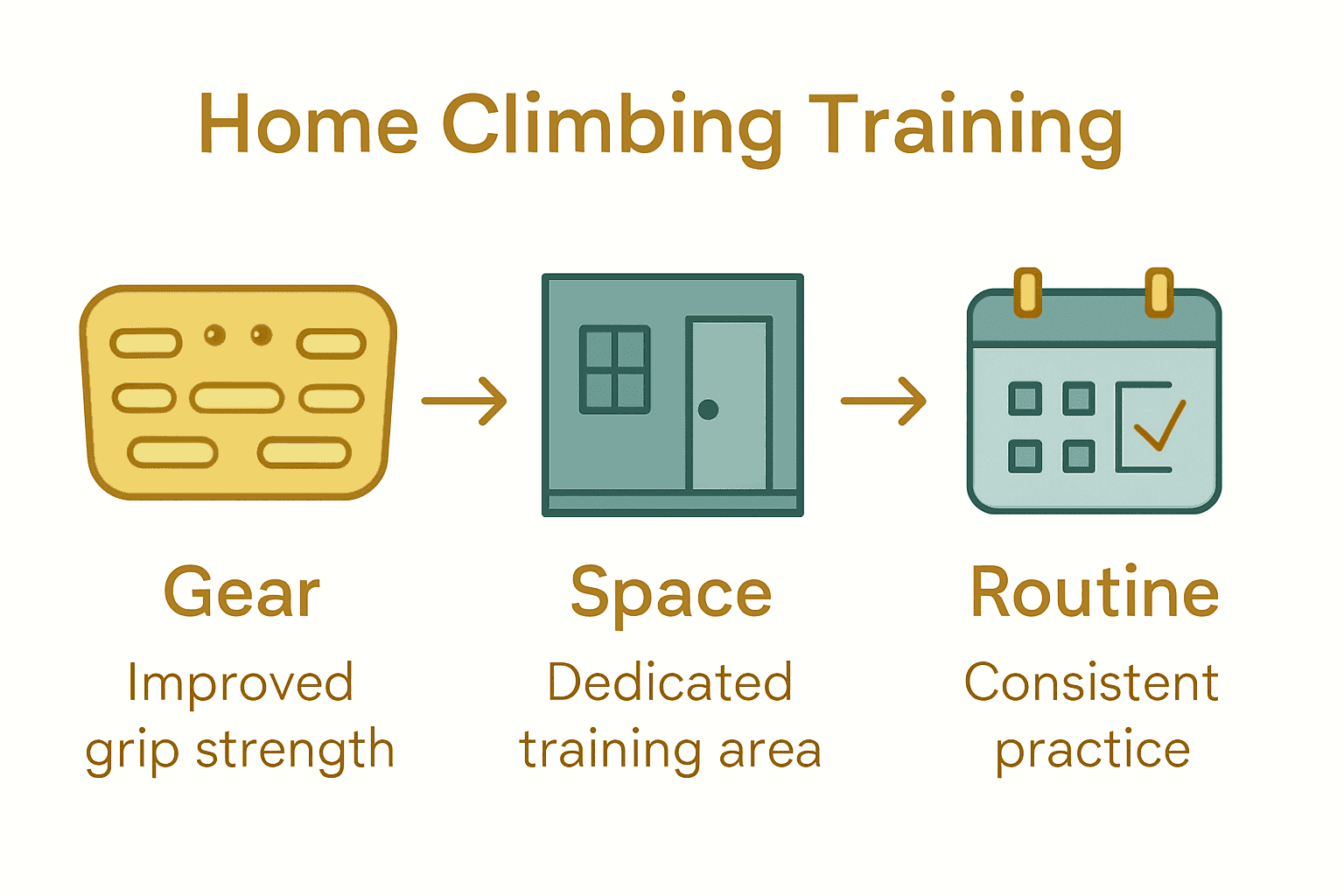 Home Climbing Training

Gear

Improved grip strength

Space

Dedicated training area

Routine

Consistent practice